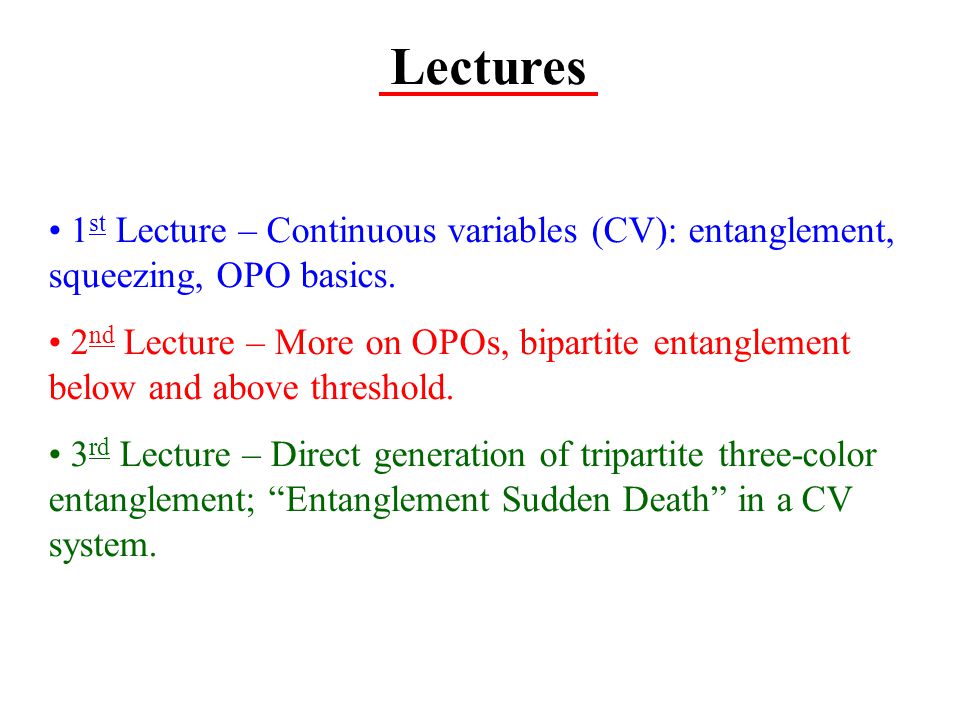 Lectures

• 1st Lecture – Continuous variables (CV): entanglement, squeezing, OPO basics.

• 2nd Lecture – More on OPOs, bipartite entanglement below and above threshold.

• 3rd Lecture – Direct generation of tripartite three-color entanglement; “Entanglement Sudden Death” in a CV system.